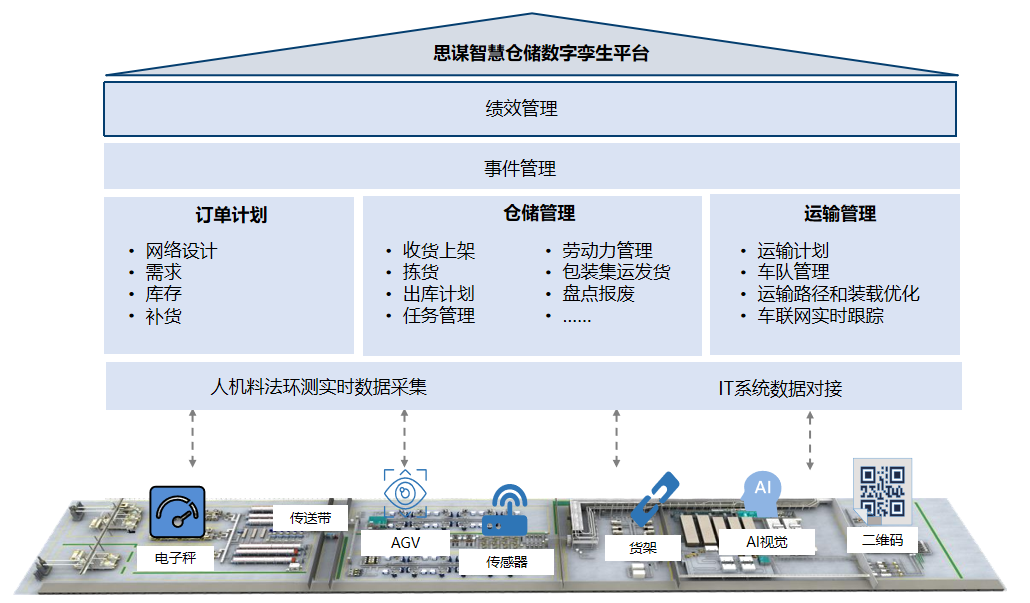 思谋智慧仓储数字孪生平台

绩效管理

事件管理

订单计划
• 网络设计
• 需求
• 库存
• 补货

仓储管理
• 收货上架
• 拣货
• 出库计划
• 任务管理
• 劳动力管理
• 包装集运发货
• 盘点报废
• ……

运输管理
• 运输计划
• 车队管理
• 运输路径和装载优化
• 车联网实时跟踪

人机料法环测实时数据采集

IT系统数据对接

电子秤

传送带

AGV

传感器

货架

AI

AI视觉

二维码